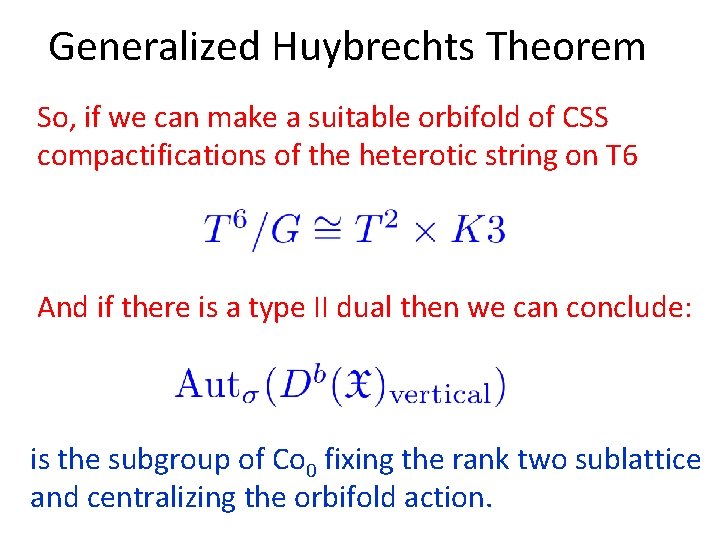 Generalized Huybrechts Theorem

So, if we can make a suitable orbifold of CSS compactifications of the heterotic string on T6

$T^6/G \cong T^2 \times K3$

And if there is a type II dual then we can conclude:

$\mathrm{Aut}_\sigma(D^b(\mathfrak{X})_{\mathrm{vertical}})$

is the subgroup of $Co_0$ fixing the rank two sublattice and centralizing the orbifold action.